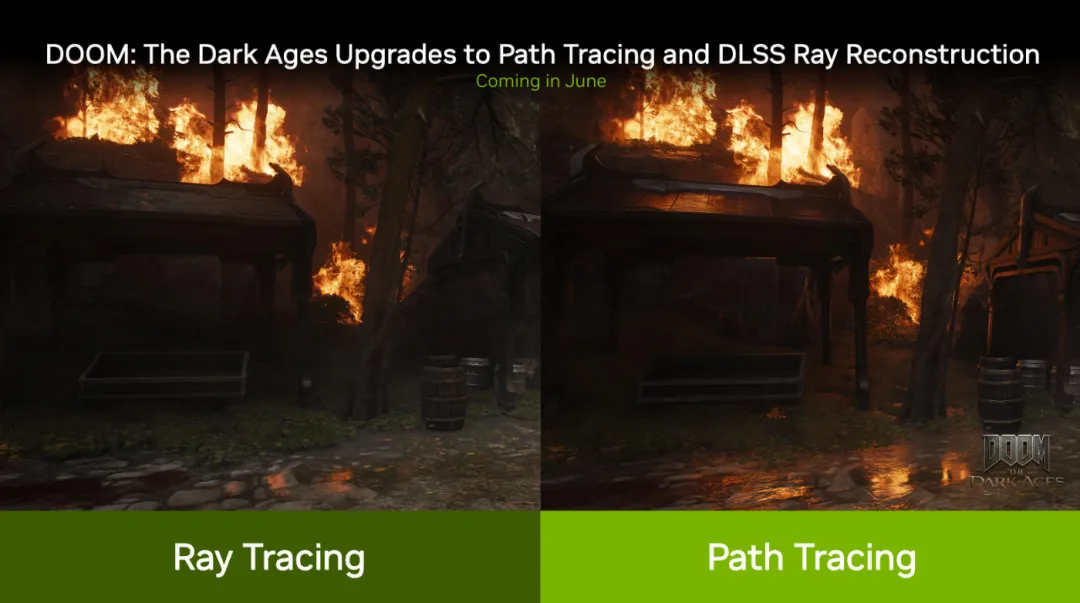 DOOM: The Dark Ages Upgrades to Path Tracing and DLSS Ray Reconstruction
Coming in June

DOOM
THE
DARK AGES

Ray Tracing

Path Tracing